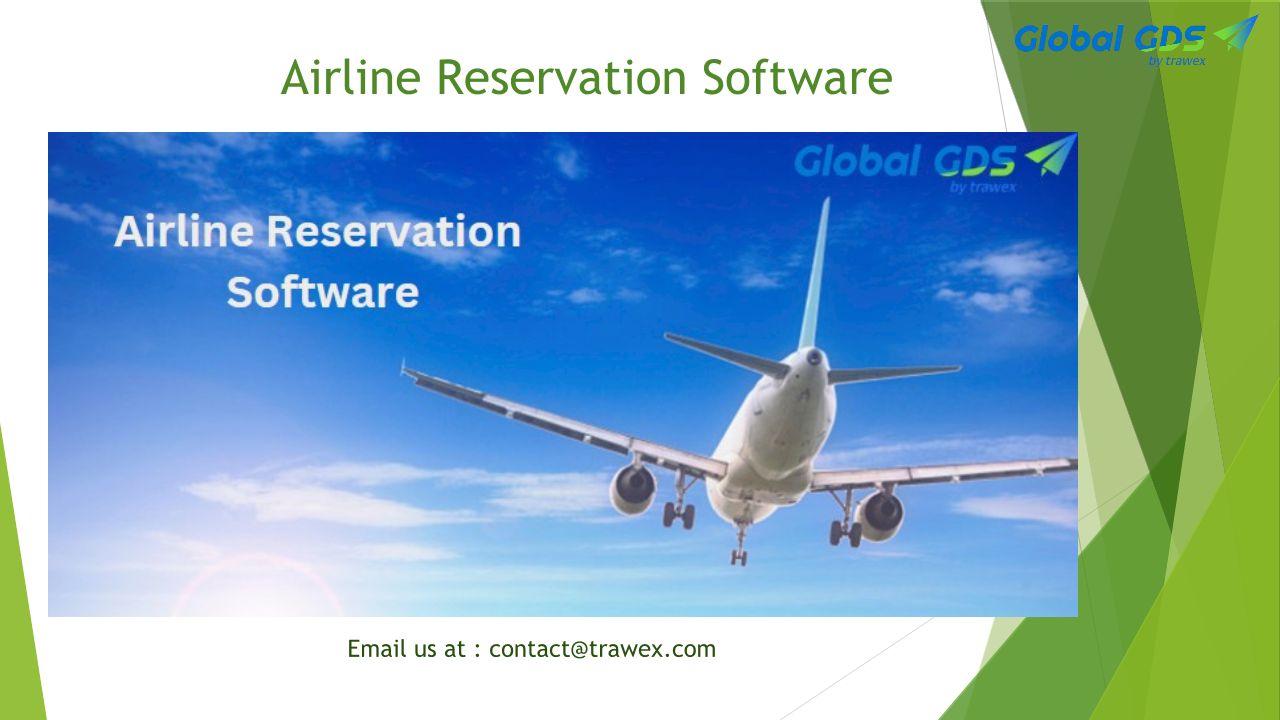 Global GDS
by trawex

Airline Reservation Software

Global GDS
by trawex

Airline Reservation Software

Email us at : contact@trawex.com